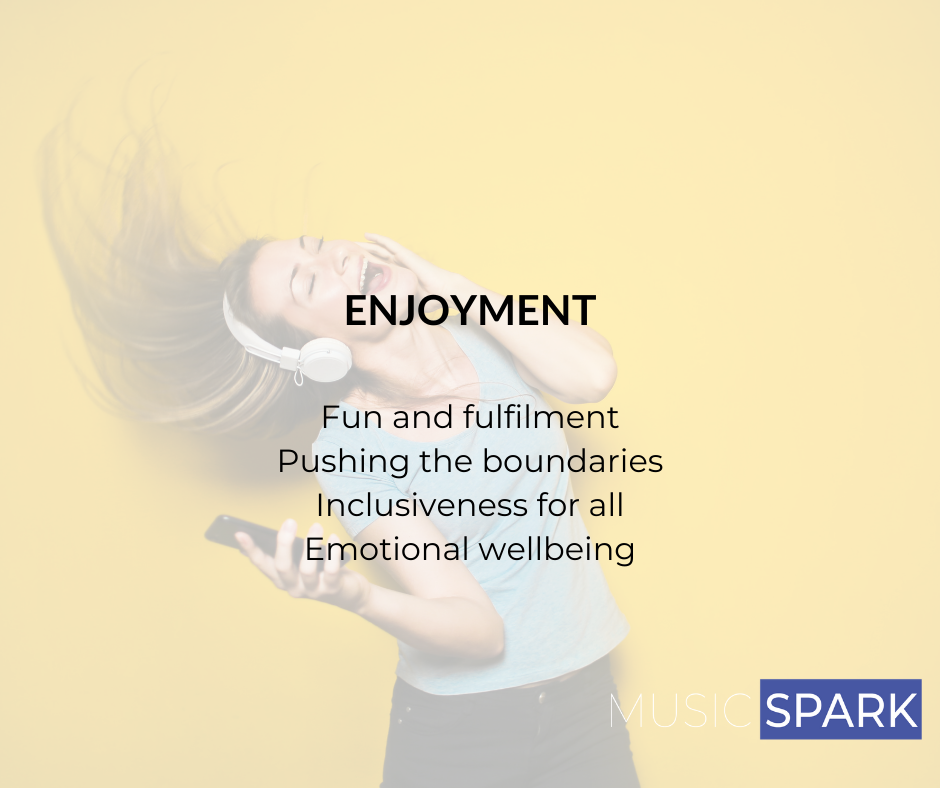 ENJOYMENT

Fun and fulfilment
Pushing the boundaries
Inclusiveness for all
Emotional wellbeing

MUSIC SPARK